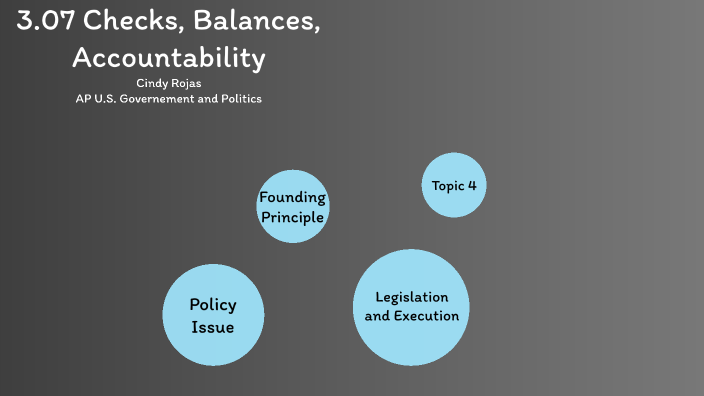 3.07 Checks, Balances, Accountability

Cindy Rojas
AP U.S. Governement and Politics

Founding Principle

Topic 4

Policy Issue

Legislation and Execution